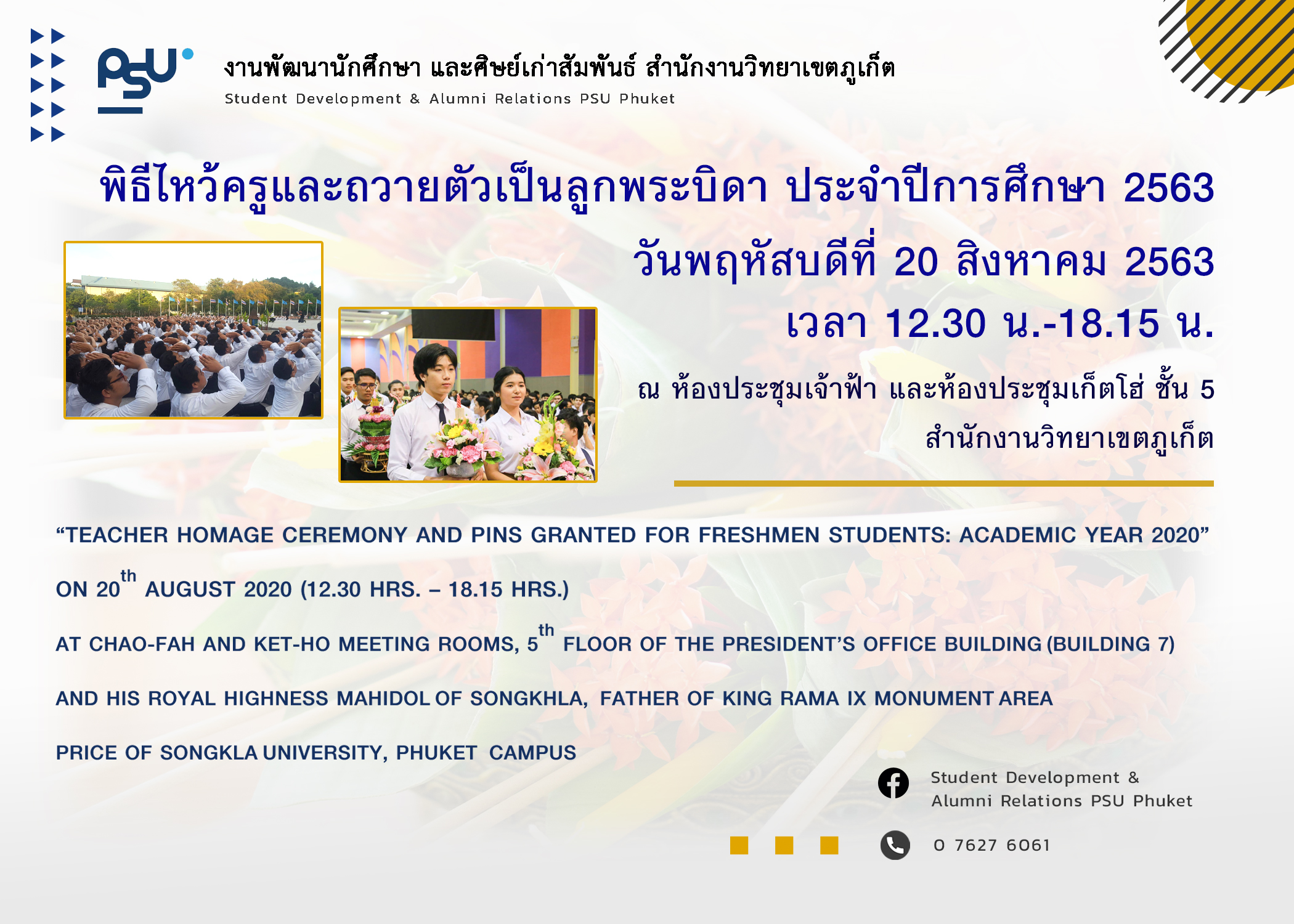 PSU

งานพัฒนานักศึกษา และศิษย์เก่าสัมพันธ์ สำนักงานวิทยาเขตภูเก็ต
Student Development & Alumni Relations PSU Phuket

พิธีไหว้ครูและถวายตัวเป็นลูกพระบิดา ประจำปีการศึกษา 2563

วันพฤหัสบดีที่ 20 สิงหาคม 2563

เวลา 12.30 น.-18.15 น.

ณ ห้องประชุมเจ้าฟ้า และห้องประชุมเก็ตโฮ่ ชั้น 5

สำนักงานวิทยาเขตภูเก็ต

“TEACHER HOMAGE CEREMONY AND PINS GRANTED FOR FRESHMEN STUDENTS: ACADEMIC YEAR 2020”

ON 20$^{th}$ AUGUST 2020 (12.30 HRS. – 18.15 HRS.)

AT CHAO-FAH AND KET-HO MEETING ROOMS, 5$^{th}$ FLOOR OF THE PRESIDENT’S OFFICE BUILDING (BUILDING 7)

AND HIS ROYAL HIGHNESS MAHIDOL OF SONGKHLA, FATHER OF KING RAMA IX MONUMENT AREA

PRICE OF SONGKLA UNIVERSITY, PHUKET CAMPUS

Student Development & Alumni Relations PSU Phuket

0 7627 6061